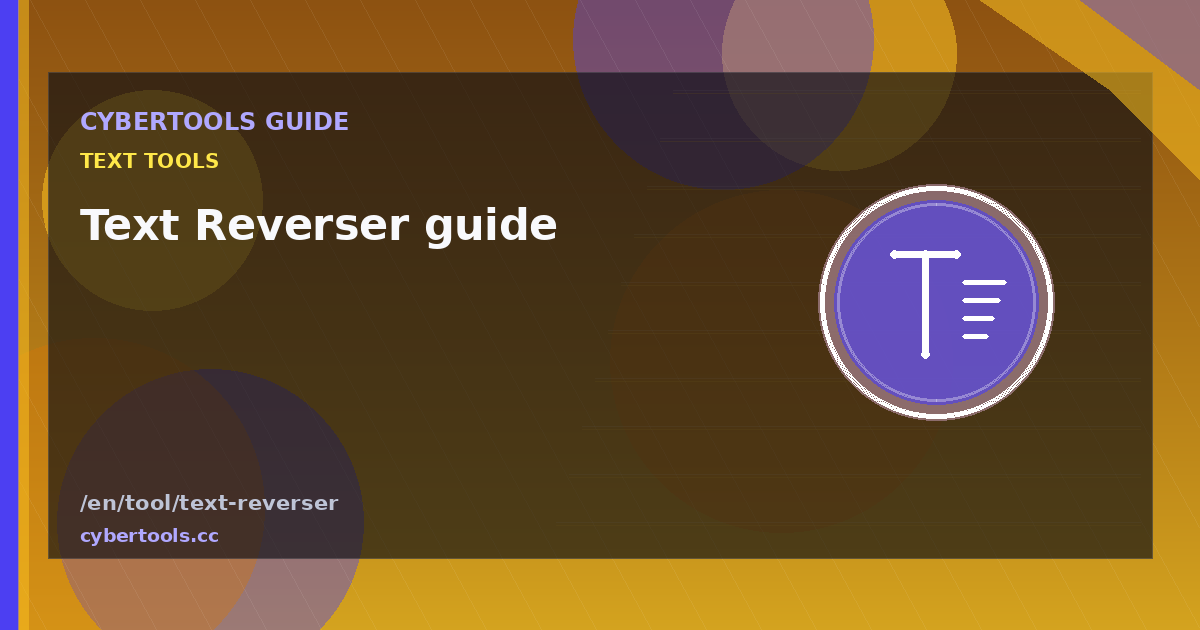 CYBERTOOLS GUIDE

TEXT TOOLS

Text Reverser guide

/en/tool/text-reverser

cybertools.cc